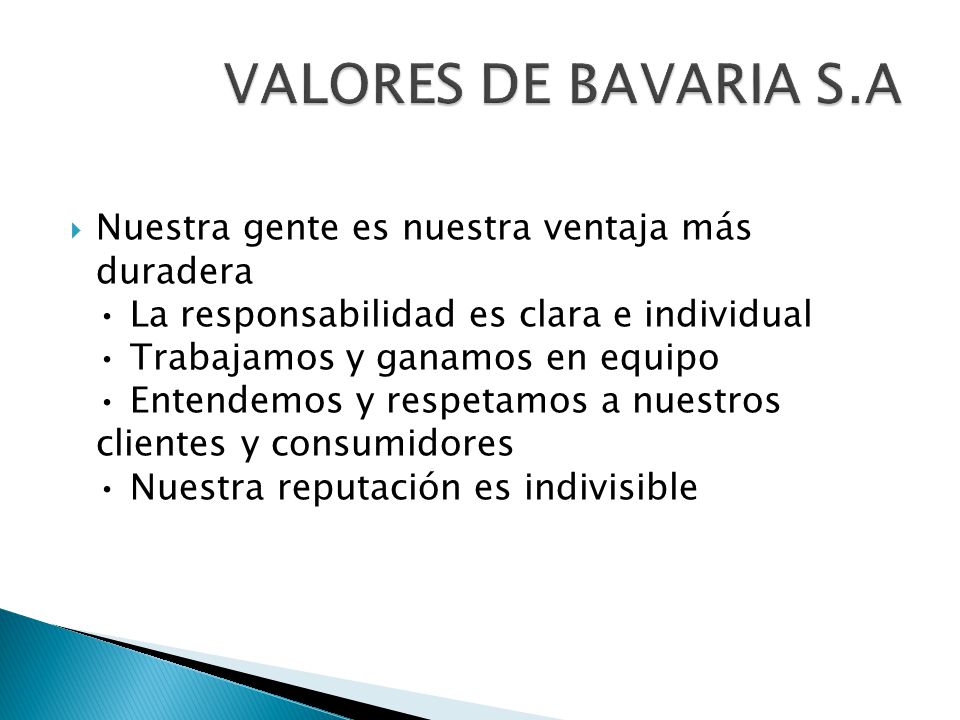 VALORES DE BAVARIA S.A

Nuestra gente es nuestra ventaja más duradera
• La responsabilidad es clara e individual
• Trabajamos y ganamos en equipo
• Entendemos y respetamos a nuestros clientes y consumidores
• Nuestra reputación es indivisible